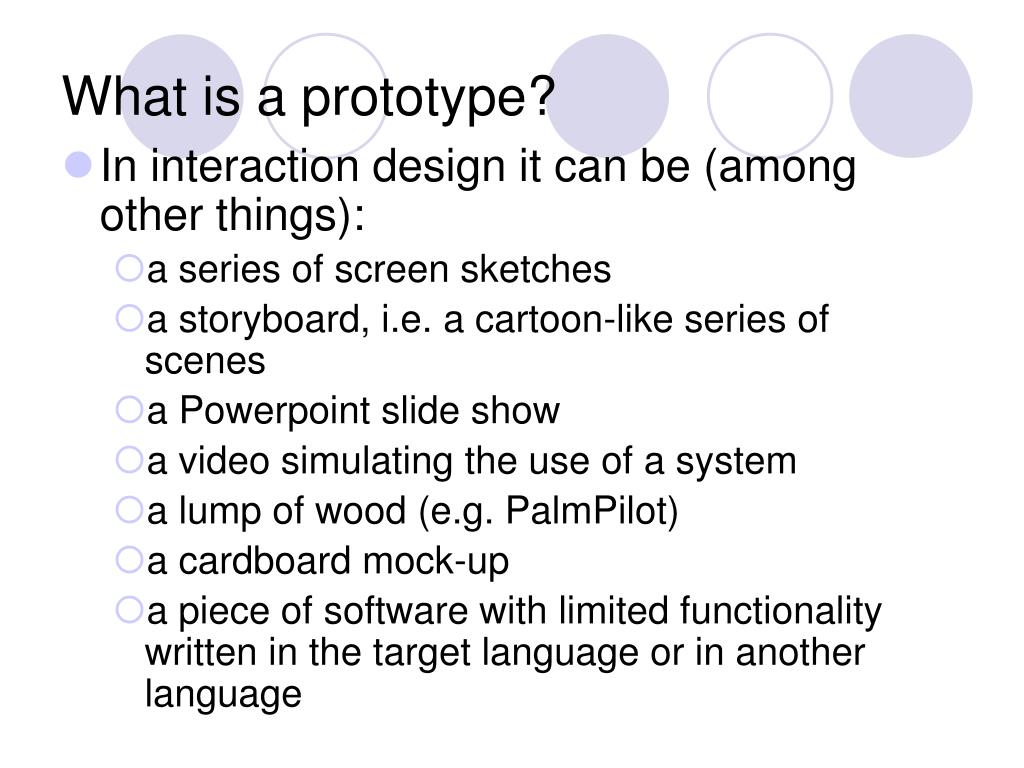 What is a prototype?

In interaction design it can be (among other things):

a series of screen sketches

a storyboard, i.e. a cartoon-like series of scenes

a Powerpoint slide show

a video simulating the use of a system

a lump of wood (e.g. PalmPilot)

a cardboard mock-up

a piece of software with limited functionality written in the target language or in another language